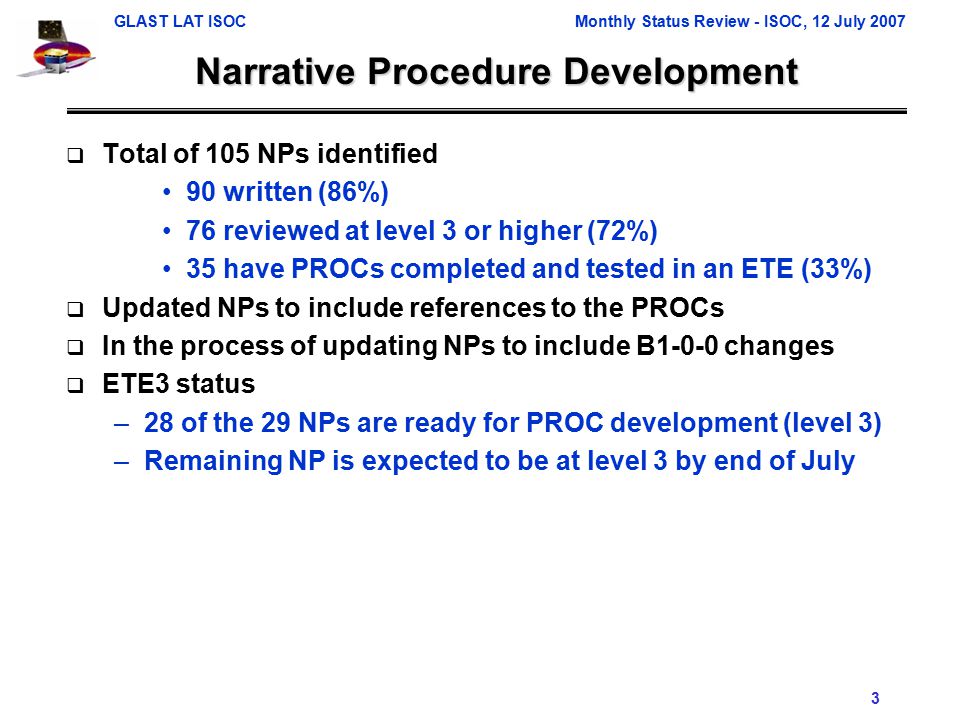 GLAST LAT ISOC

Monthly Status Review - ISOC, 12 July 2007

Narrative Procedure Development

❑ Total of 105 NPs identified
• 90 written (86%)
• 76 reviewed at level 3 or higher (72%)
• 35 have PROCs completed and tested in an ETE (33%)

❑ Updated NPs to include references to the PROCs

❑ In the process of updating NPs to include B1-0-0 changes

❑ ETE3 status
– 28 of the 29 NPs are ready for PROC development (level 3)
– Remaining NP is expected to be at level 3 by end of July

3